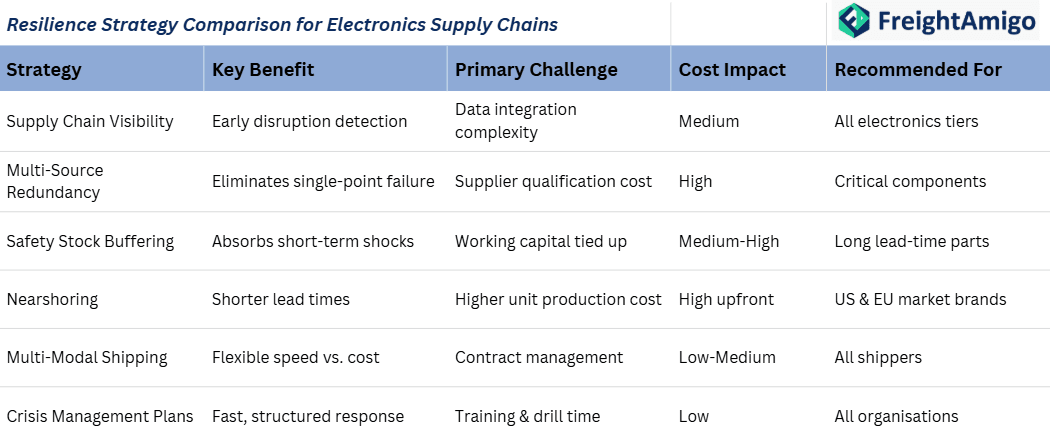 Resilience Strategy Comparison for Electronics Supply Chains

FreightAmigo

| Strategy | Key Benefit | Primary Challenge | Cost Impact | Recommended For |
|---|---|---|---|---|
| Supply Chain Visibility | Early disruption detection | Data integration complexity | Medium | All electronics tiers |
| Multi-Source Redundancy | Eliminates single-point failure | Supplier qualification cost | High | Critical components |
| Safety Stock Buffering | Absorbs short-term shocks | Working capital tied up | Medium-High | Long lead-time parts |
| Nearshoring | Shorter lead times | Higher unit production cost | High upfront | US & EU market brands |
| Multi-Modal Shipping | Flexible speed vs. cost | Contract management | Low-Medium | All shippers |
| Crisis Management Plans | Fast, structured response | Training & drill time | Low | All organisations |